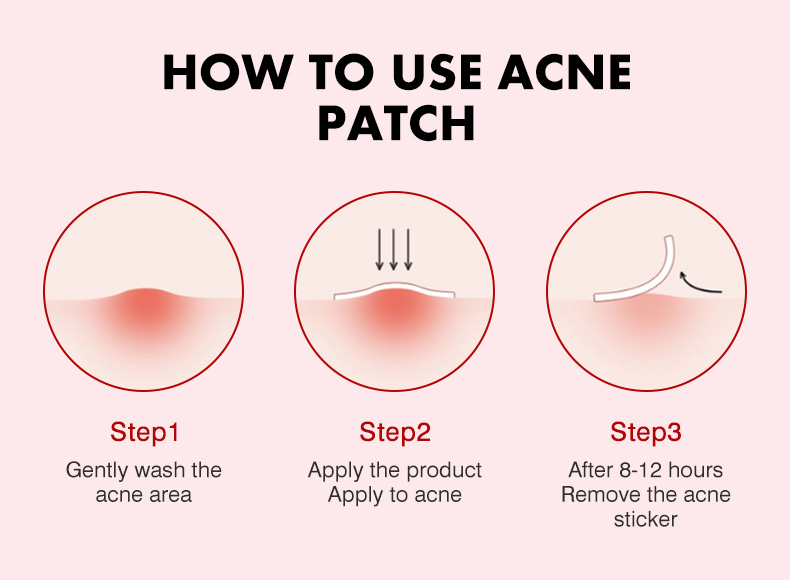 HOW TO USE ACNE PATCH

Step1
Gently wash the acne area

Step2
Apply the product
Apply to acne

Step3
After 8-12 hours
Remove the acne sticker